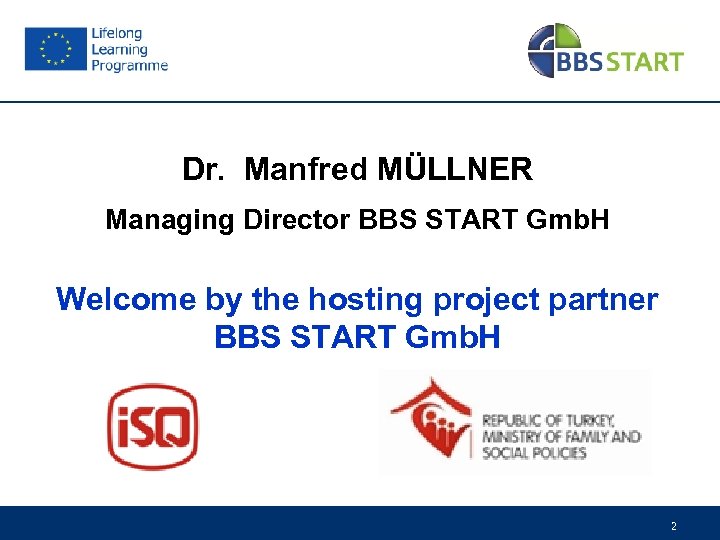 Lifelong Learning Programme

BBS START

Dr. Manfred MÜLLNER

Managing Director BBS START GmbH

Welcome by the hosting project partner BBS START GmbH

iSQ

REPUBLIC OF TURKEY, MINISTRY OF FAMILY AND SOCIAL POLICIES

2